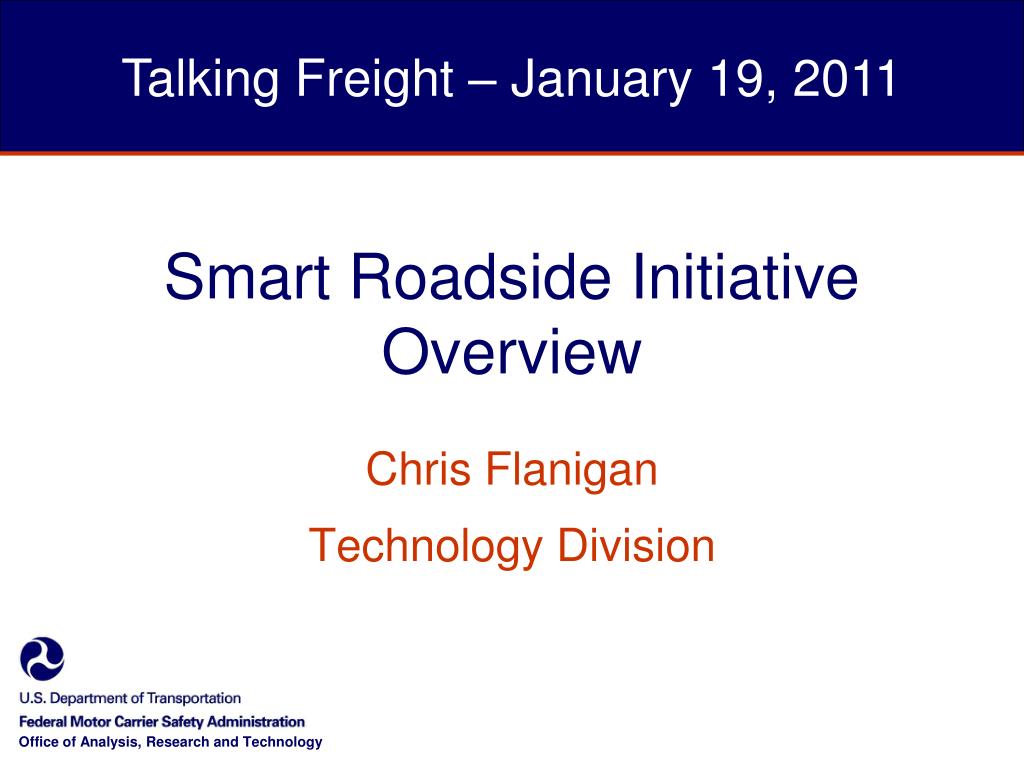 Talking Freight – January 19, 2011

Smart Roadside Initiative Overview

Chris Flanigan

Technology Division

U.S. Department of Transportation
Federal Motor Carrier Safety Administration
Office of Analysis, Research and Technology